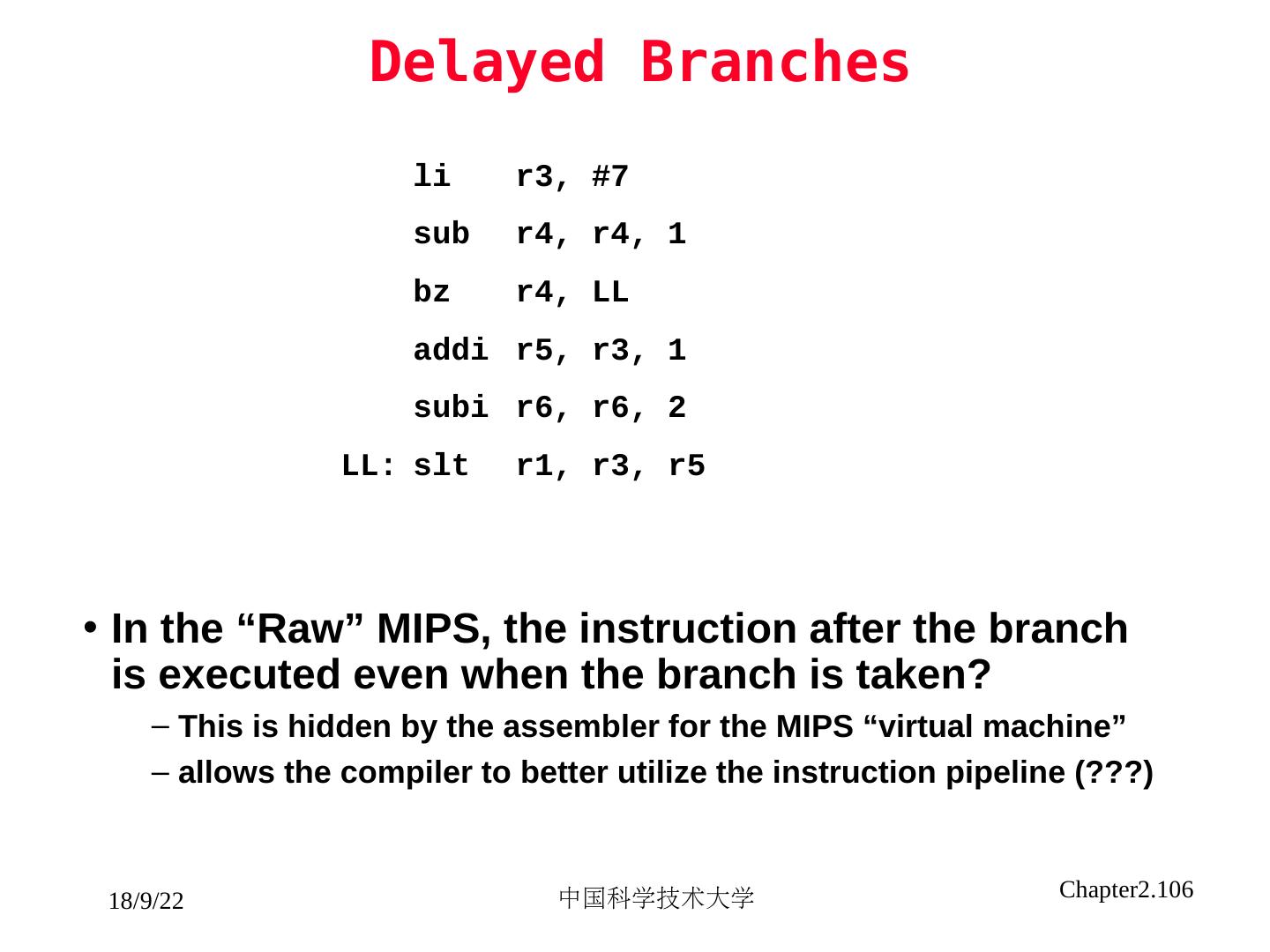 Delayed Branches

li r3, #7
sub r4, r4, 1
bz r4, LL
addi r5, r3, 1
subi r6, r6, 2
LL: slt r1, r3, r5

• In the “Raw” MIPS, the instruction after the branch is executed even when the branch is taken?
– This is hidden by the assembler for the MIPS “virtual machine”
– allows the compiler to better utilize the instruction pipeline (???)

18/9/22
中国科学技术大学
Chapter2.106